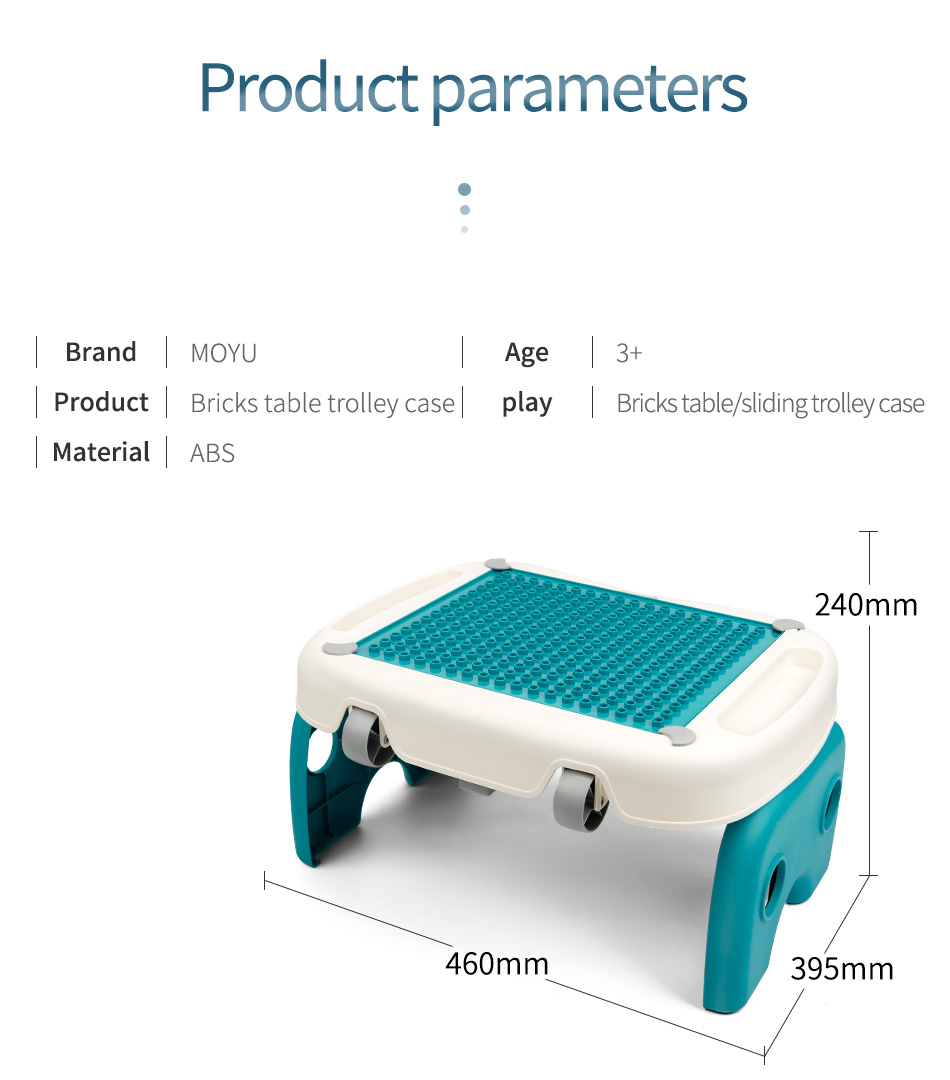 Product parameters

| Brand | MOYU | Age | 3+ |
|---|---|---|---|
| Product | Bricks table trolley case | play | Bricks table/sliding trolley case |
| Material | ABS | | |

240mm

460mm

395mm